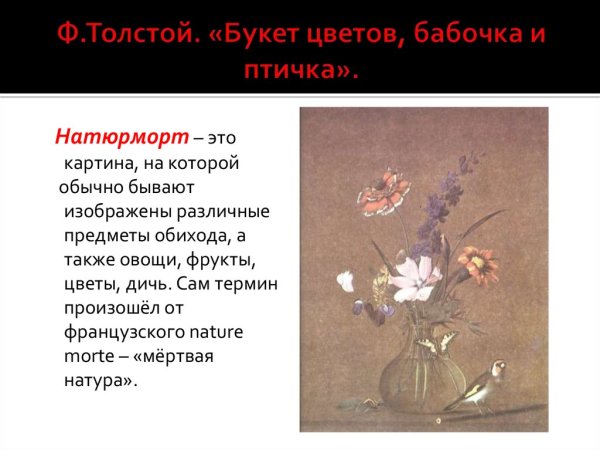 Ф.Толстой. «Букет цветов, бабочка и птичка».

Натюрморт – это картина, на которой обычно бывают изображены различные предметы обихода, а также овощи, фрукты, цветы, дичь. Сам термин произошёл от французского nature morte – «мёртвая натура».